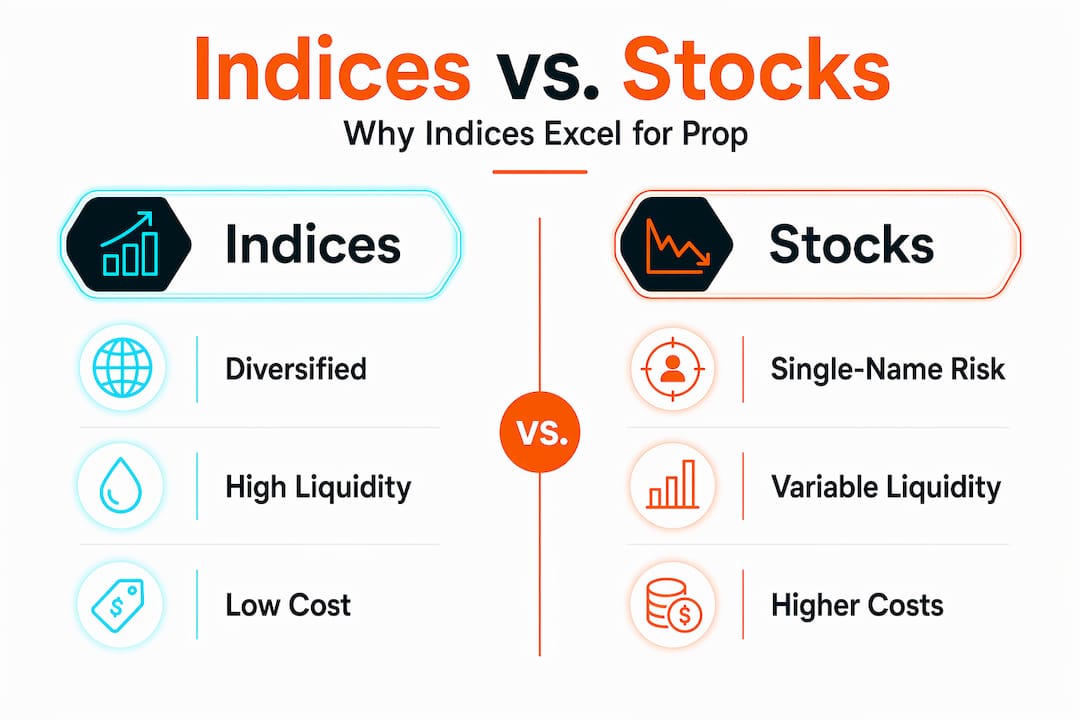 Indices vs. Stocks

Why Indices Excel for Prop

Indices

Diversified

High Liquidity

Low Cost

VS.

Stocks

Single-Name Risk

Variable Liquidity

Higher Costs